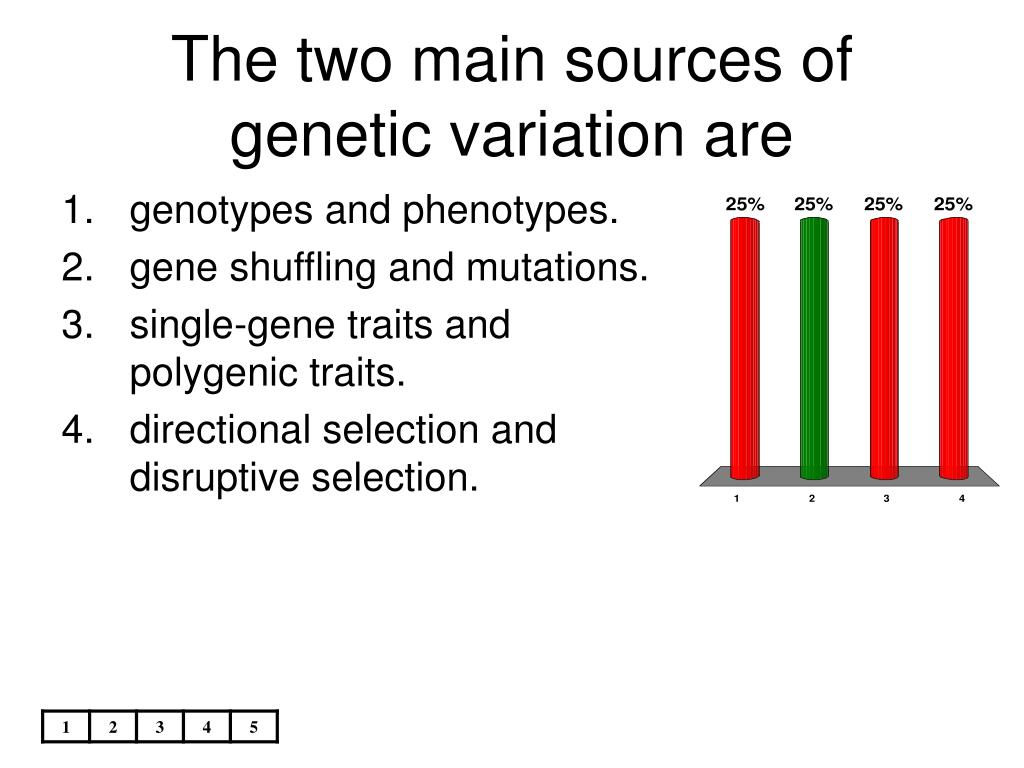 The two main sources of genetic variation are

1. genotypes and phenotypes.
2. gene shuffling and mutations.
3. single-gene traits and polygenic traits.
4. directional selection and disruptive selection.

25% 25% 25% 25%

1 2 3 4

| 1 | 2 | 3 | 4 | 5 |
|---|---|---|---|---|